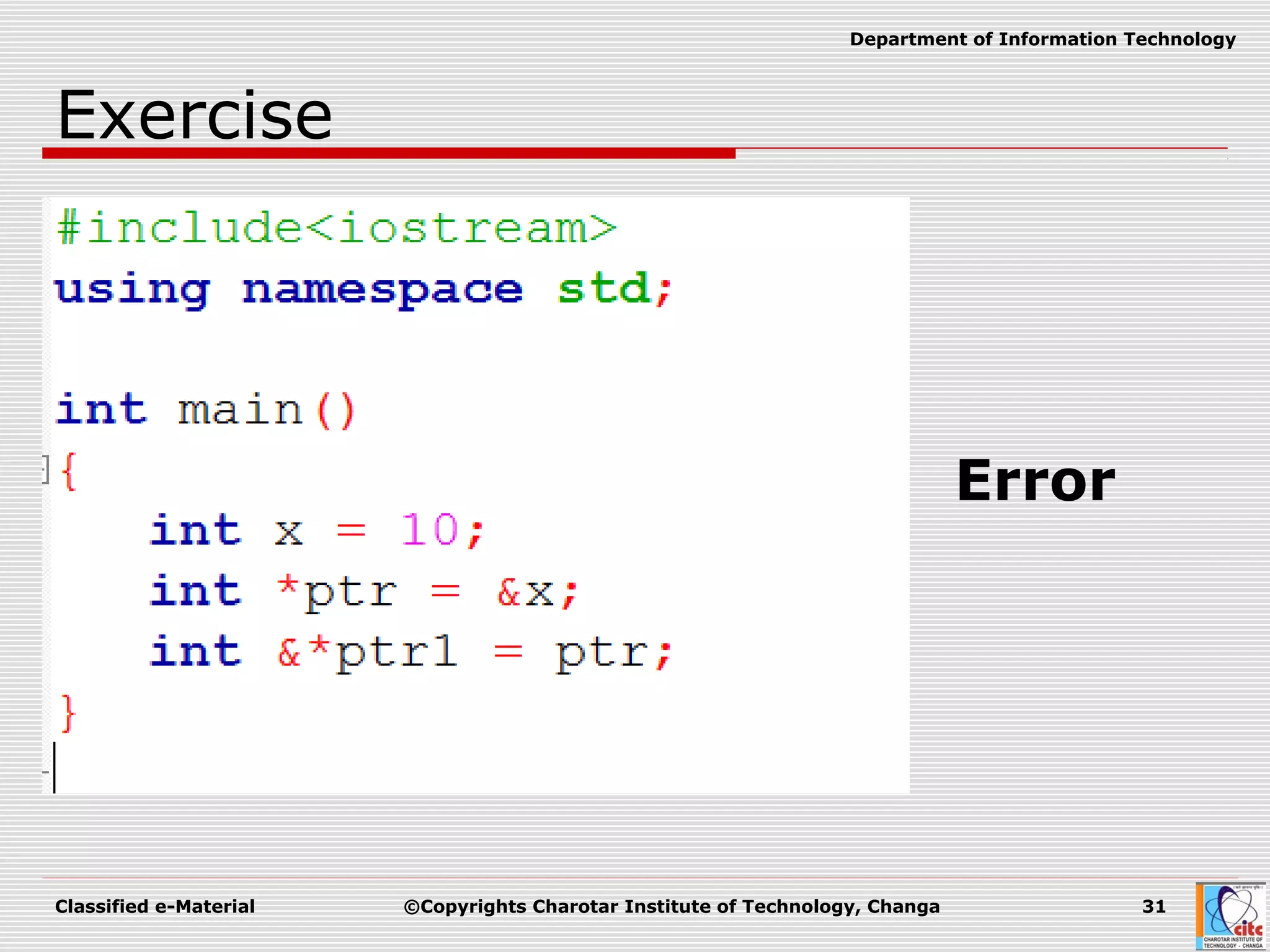 Department of Information Technology

Exercise

#include<iostream>
using namespace std;

int main()
{
    int x = 10;
    int *ptr = &x;
    int &*ptr1 = ptr;
}

Error

Classified e-Material ©Copyrights Charotar Institute of Technology, Changa 31

citc
CHAROTAR INSTITUTE OF TECHNOLOGY - CHANGA